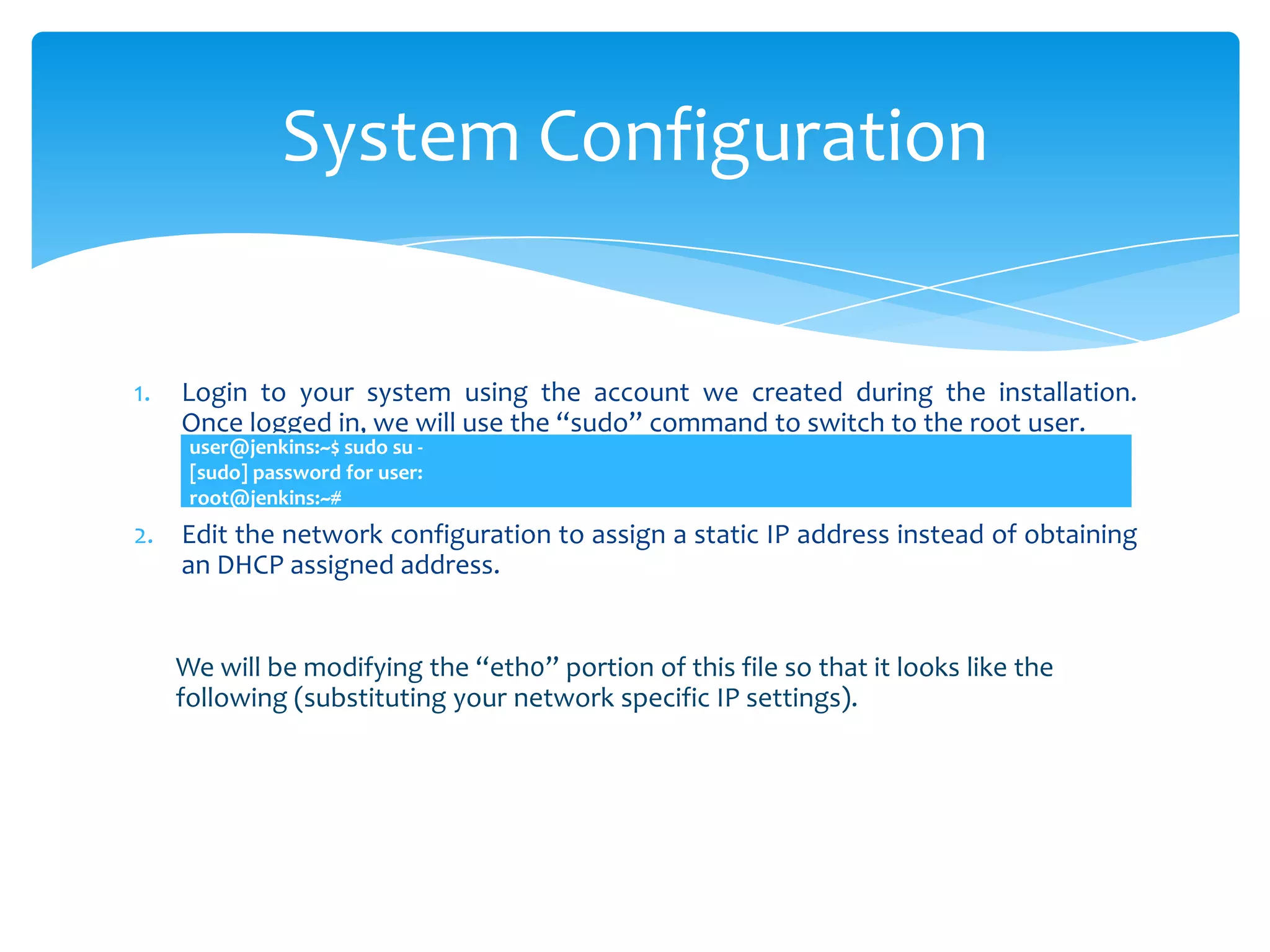 System Configuration

1. Login to your system using the account we created during the installation. Once logged in, we will use the “sudo” command to switch to the root user.

user@jenkins:~$ sudo su -
[sudo] password for user:
root@jenkins:~#

2. Edit the network configuration to assign a static IP address instead of obtaining an DHCP assigned address.

We will be modifying the “eth0” portion of this file so that it looks like the following (substituting your network specific IP settings).